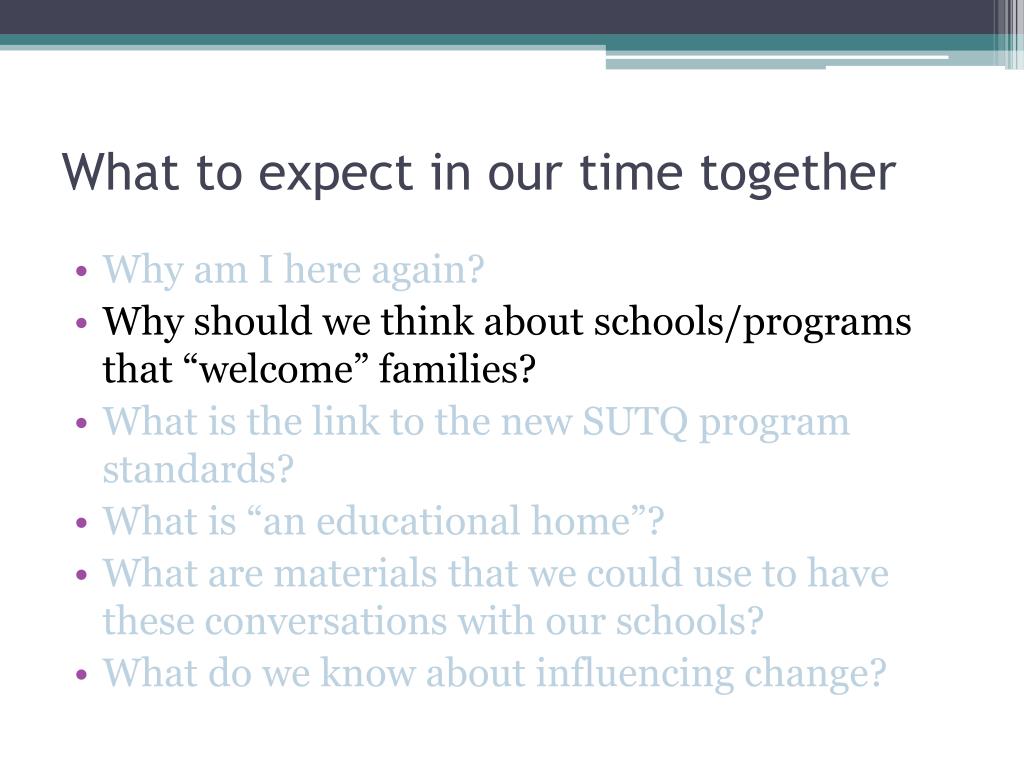 What to expect in our time together

• Why am I here again?
• Why should we think about schools/programs that “welcome” families?
• What is the link to the new SUTQ program standards?
• What is “an educational home”?
• What are materials that we could use to have these conversations with our schools?
• What do we know about influencing change?